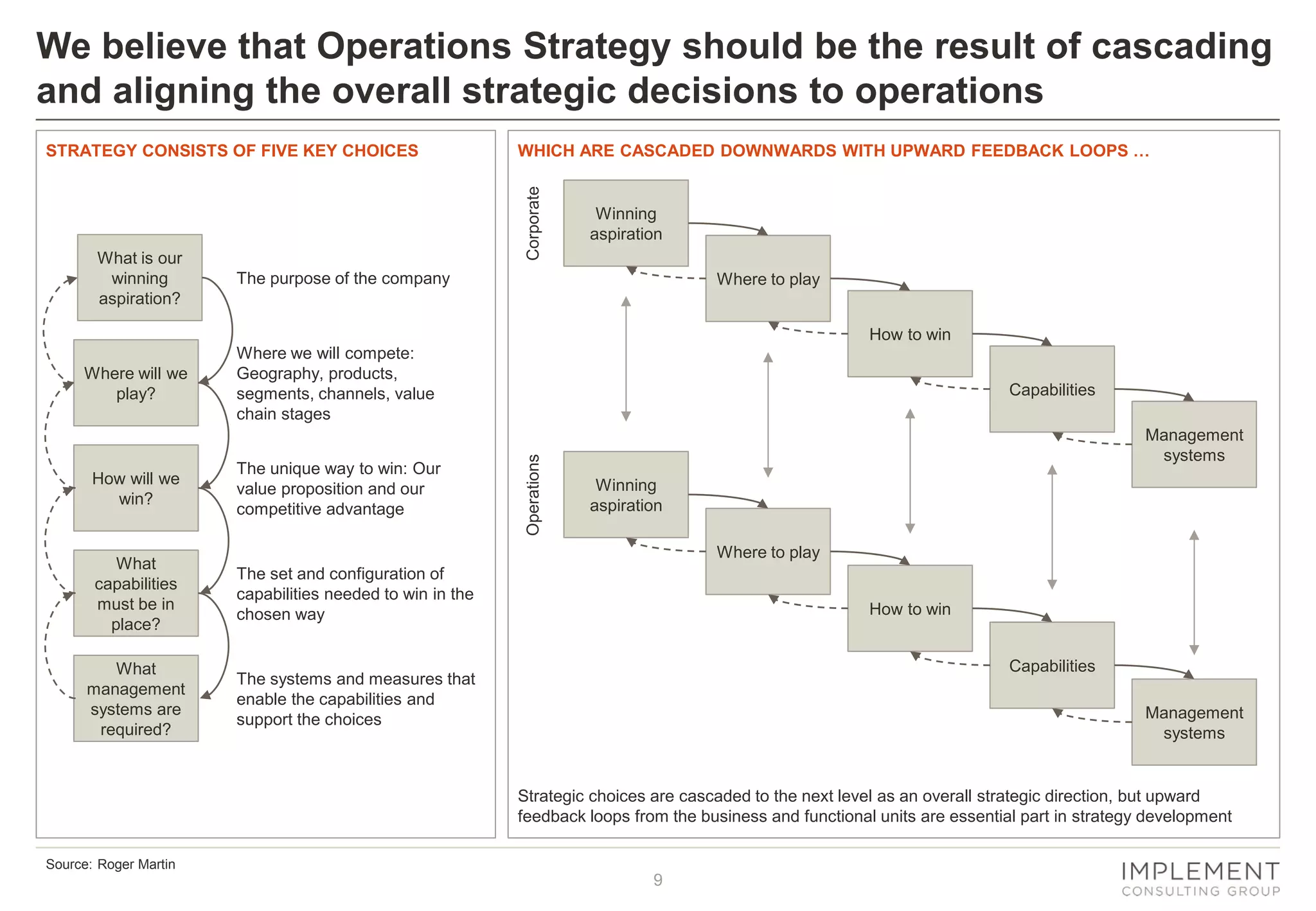 We believe that Operations Strategy should be the result of cascading and aligning the overall strategic decisions to operations

STRATEGY CONSISTS OF FIVE KEY CHOICES

What is our winning aspiration?

The purpose of the company

Where will we play?

Where we will compete: Geography, products, segments, channels, value chain stages

How will we win?

The unique way to win: Our value proposition and our competitive advantage

What capabilities must be in place?

The set and configuration of capabilities needed to win in the chosen way

What management systems are required?

The systems and measures that enable the capabilities and support the choices

WHICH ARE CASCADED DOWNWARDS WITH UPWARD FEEDBACK LOOPS ...

Corporate

Winning aspiration

Where to play

How to win

Capabilities

Management systems

Operations

Winning aspiration

Where to play

How to win

Capabilities

Management systems

Strategic choices are cascaded to the next level as an overall strategic direction, but upward feedback loops from the business and functional units are essential part in strategy development

Source: Roger Martin

9

IMPLEMENT
CONSULTING GROUP